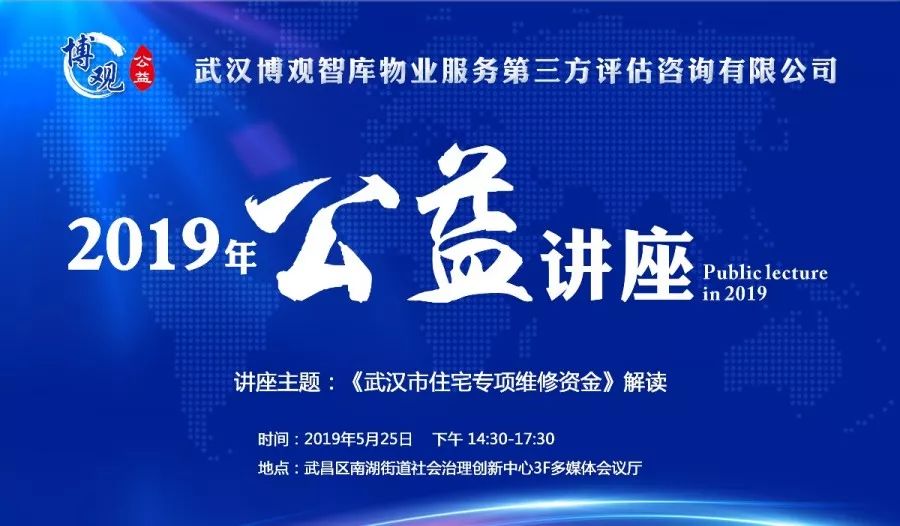 博观 公益

武汉博观智库物业服务第三方评估咨询有限公司

2019年公益讲座

Public lecture in 2019

讲座主题：《武汉市住宅专项维修资金》解读

时间：2019年5月25日　下午 14:30-17:30

地点：武昌区南湖街道社会治理创新中心3F多媒体会议厅